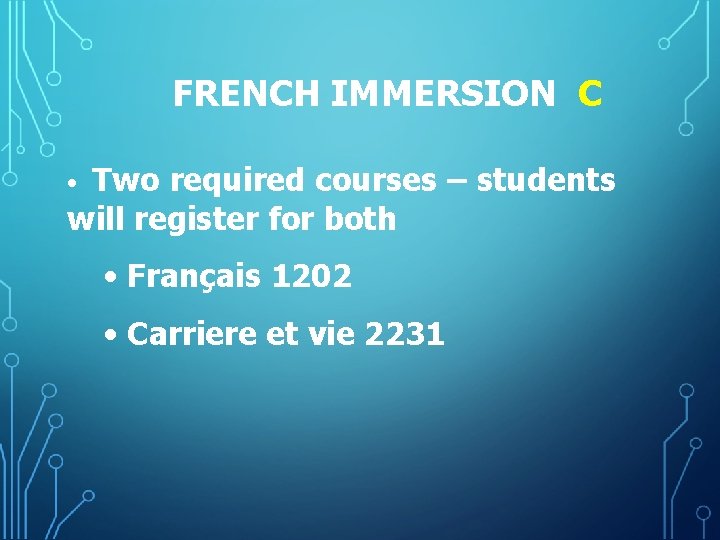 FRENCH IMMERSION C

• Two required courses – students will register for both

• Français 1202

• Carriere et vie 2231